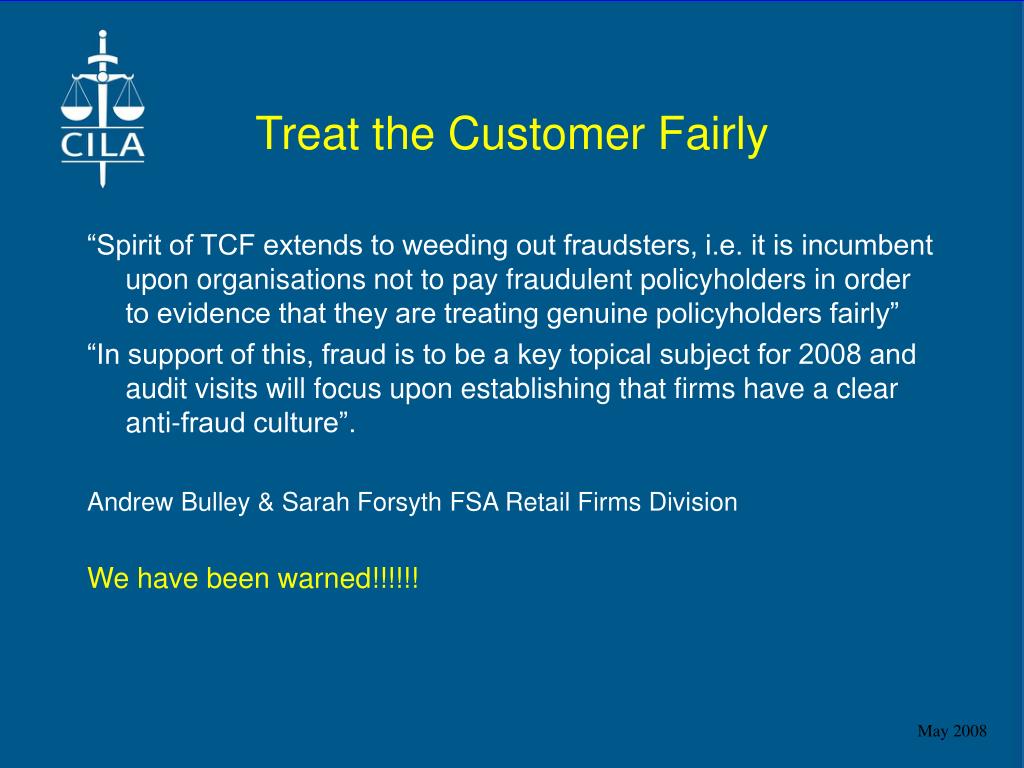 CILA

Treat the Customer Fairly

“Spirit of TCF extends to weeding out fraudsters, i.e. it is incumbent upon organisations not to pay fraudulent policyholders in order to evidence that they are treating genuine policyholders fairly”

“In support of this, fraud is to be a key topical subject for 2008 and audit visits will focus upon establishing that firms have a clear anti-fraud culture”.

Andrew Bulley & Sarah Forsyth FSA Retail Firms Division

We have been warned!!!!!!

May 2008